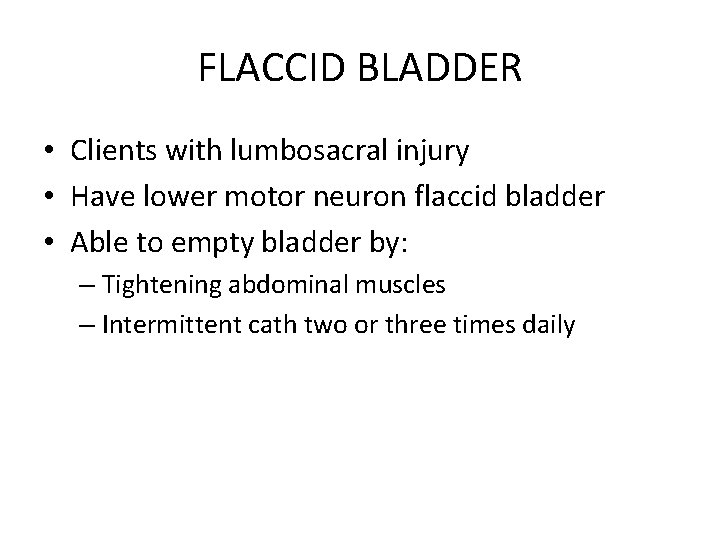 FLACCID BLADDER

• Clients with lumbosacral injury
• Have lower motor neuron flaccid bladder
• Able to empty bladder by:
  – Tightening abdominal muscles
  – Intermittent cath two or three times daily